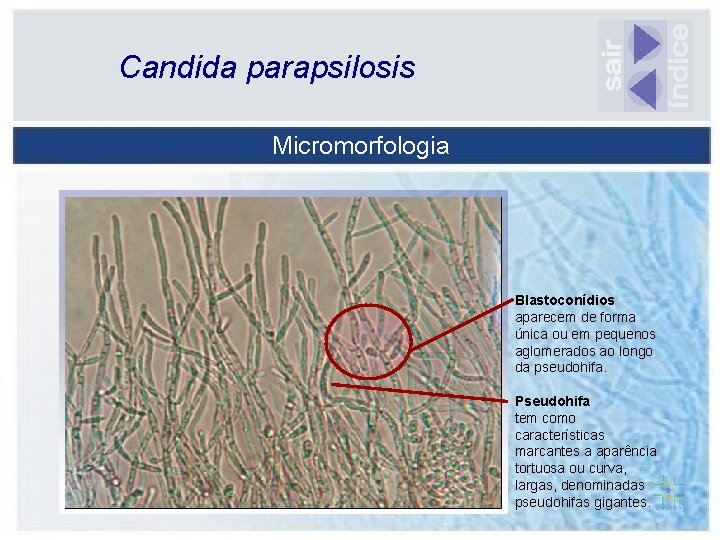 Candida parapsilosis

sair

índice

Micromorfologia

**Blastoconídios** aparecem de forma única ou em pequenos aglomerados ao longo da pseudohifa.

**Pseudohifa** tem como características marcantes a aparência tortuosa ou curva, largas, denominadas pseudohifas gigantes.